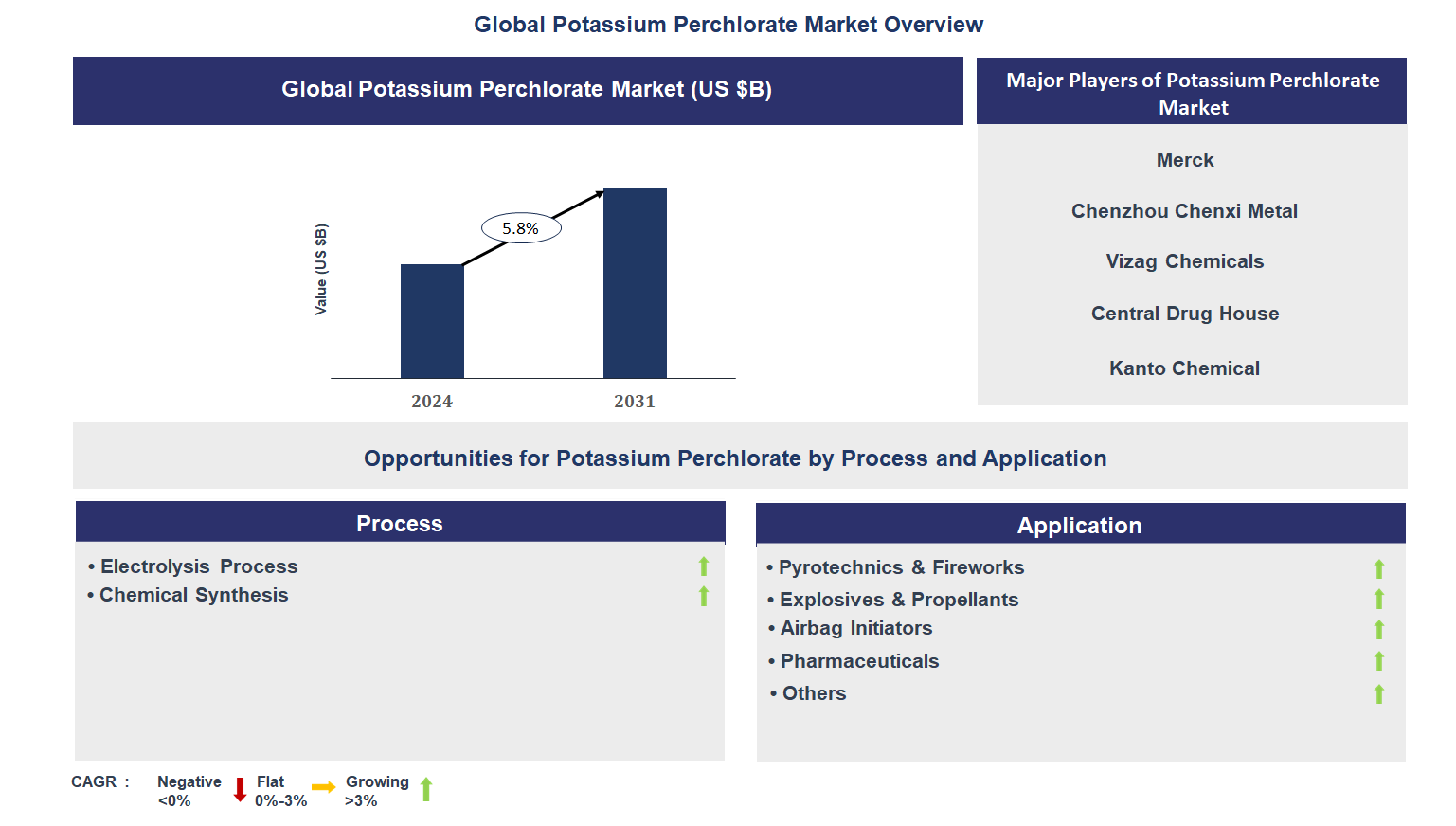 Global Potassium Perchlorate Market Overview

Global Potassium Perchlorate Market (US $B)

Value (US $B)

5.8%

2024

2031

Major Players of Potassium Perchlorate Market

Merck

Chenzhou Chenxi Metal

Vizag Chemicals

Central Drug House

Kanto Chemical

Opportunities for Potassium Perchlorate by Process and Application

Process

• Electrolysis Process
• Chemical Synthesis

Application

• Pyrotechnics & Fireworks
• Explosives & Propellants
• Airbag Initiators
• Pharmaceuticals
• Others

CAGR : Negative <0% Flat 0%-3% Growing >3%